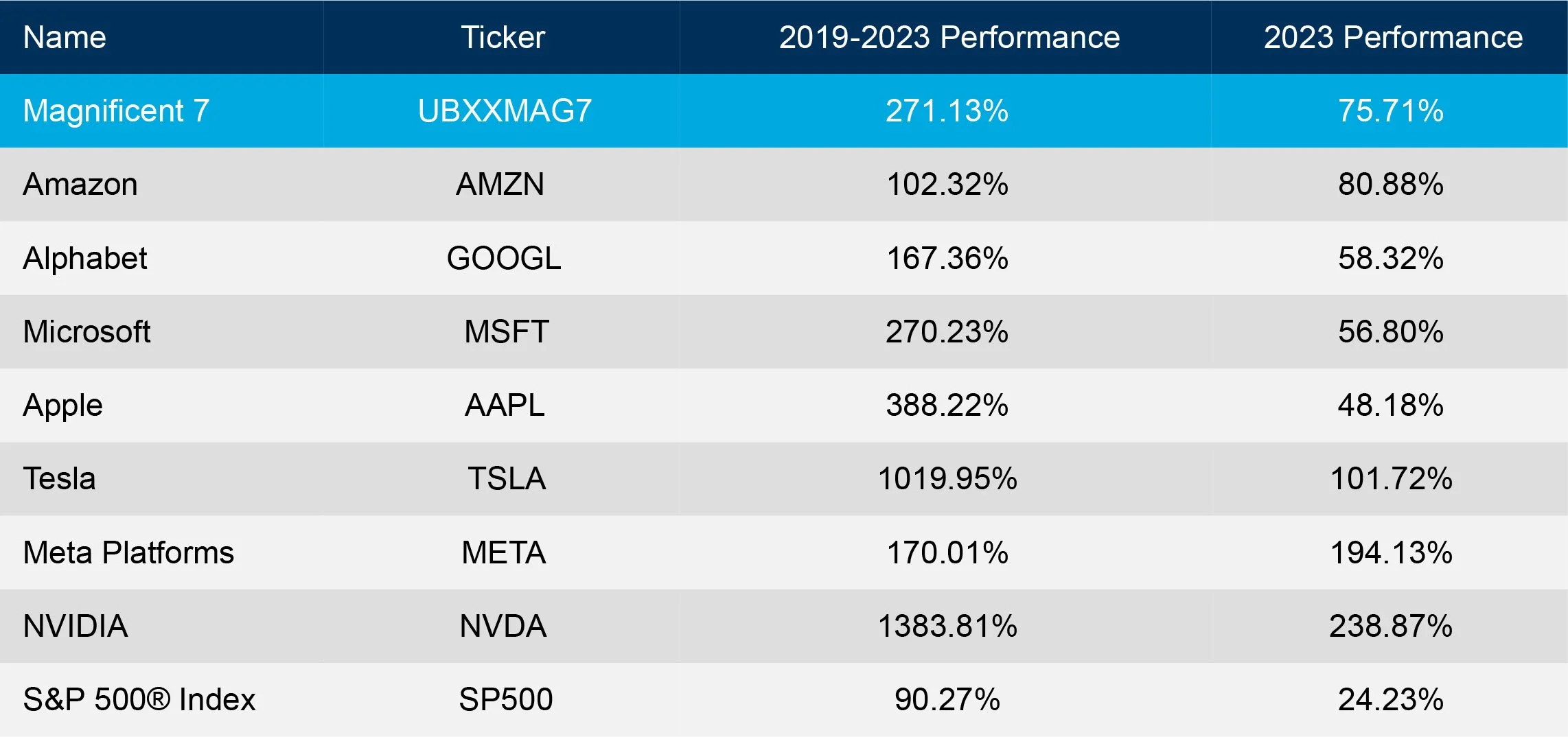 | Name | Ticker | 2019-2023 Performance | 2023 Performance |
|---|---|---|---|
| Magnificent 7 | UBXXMAG7 | 271.13% | 75.71% |
| Amazon | AMZN | 102.32% | 80.88% |
| Alphabet | GOOGL | 167.36% | 58.32% |
| Microsoft | MSFT | 270.23% | 56.80% |
| Apple | AAPL | 388.22% | 48.18% |
| Tesla | TSLA | 1019.95% | 101.72% |
| Meta Platforms | META | 170.01% | 194.13% |
| NVIDIA | NVDA | 1383.81% | 238.87% |
| S&P 500® Index | SP500 | 90.27% | 24.23% |